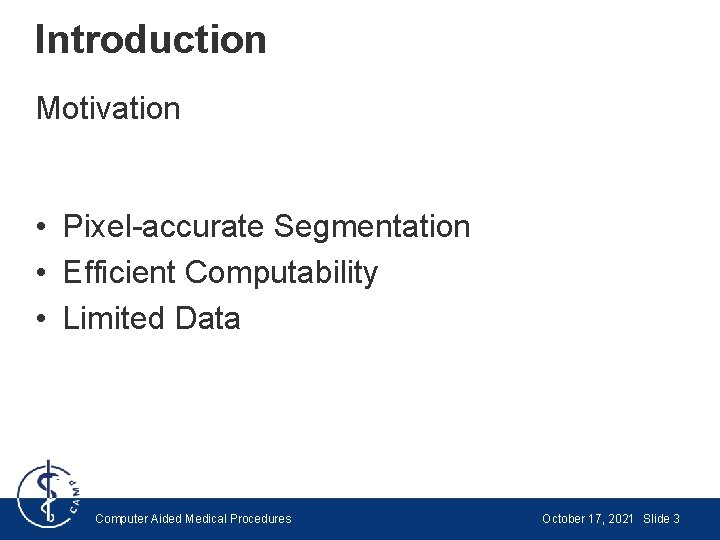 Introduction

Motivation

• Pixel-accurate Segmentation
• Efficient Computability
• Limited Data

CAMP

Computer Aided Medical Procedures

October 17, 2021 Slide 3